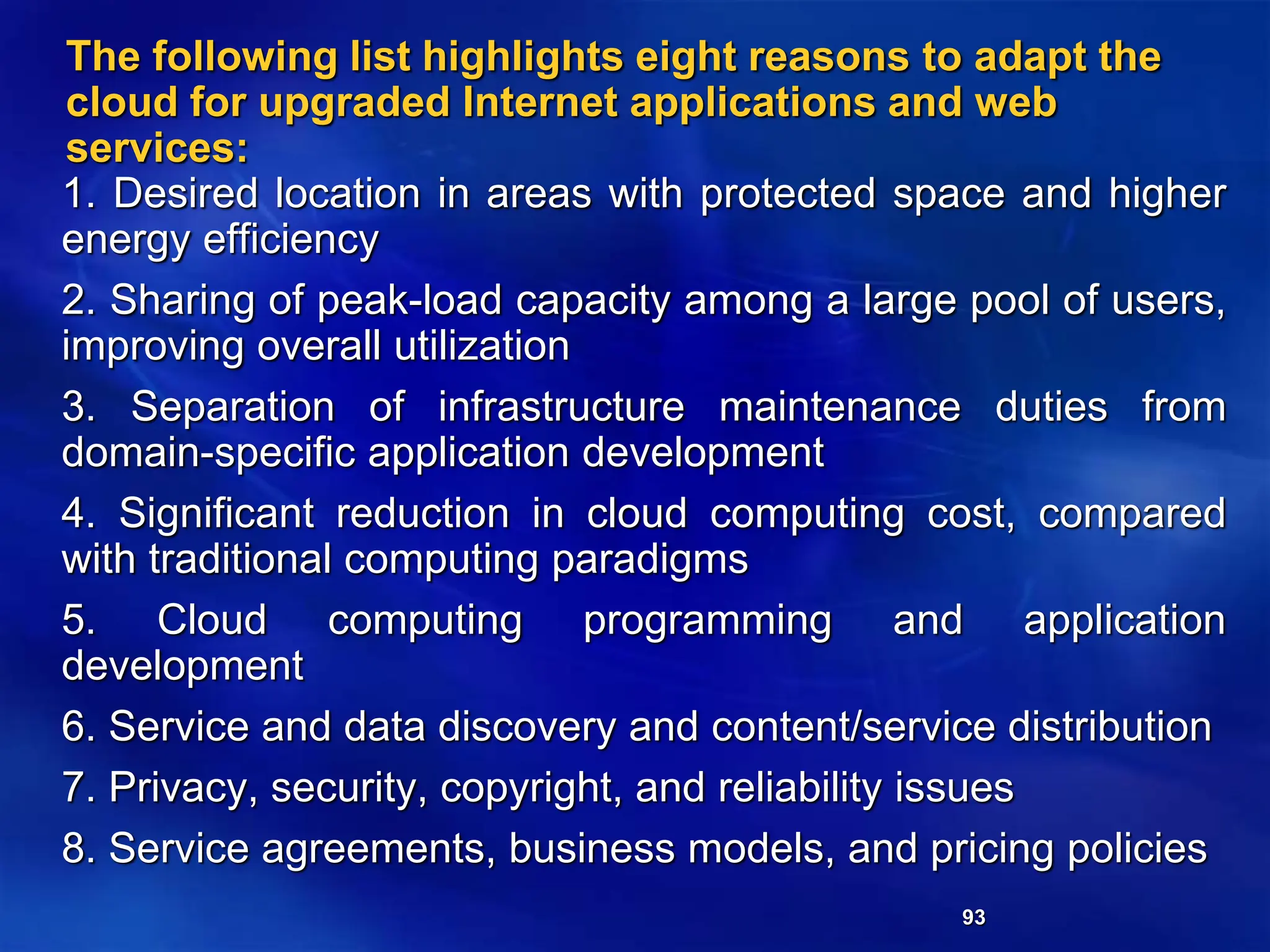 The following list highlights eight reasons to adapt the cloud for upgraded Internet applications and web services:

1. Desired location in areas with protected space and higher energy efficiency

2. Sharing of peak-load capacity among a large pool of users, improving overall utilization

3. Separation of infrastructure maintenance duties from domain-specific application development

4. Significant reduction in cloud computing cost, compared with traditional computing paradigms

5. Cloud computing programming and application development

6. Service and data discovery and content/service distribution

7. Privacy, security, copyright, and reliability issues

8. Service agreements, business models, and pricing policies

93